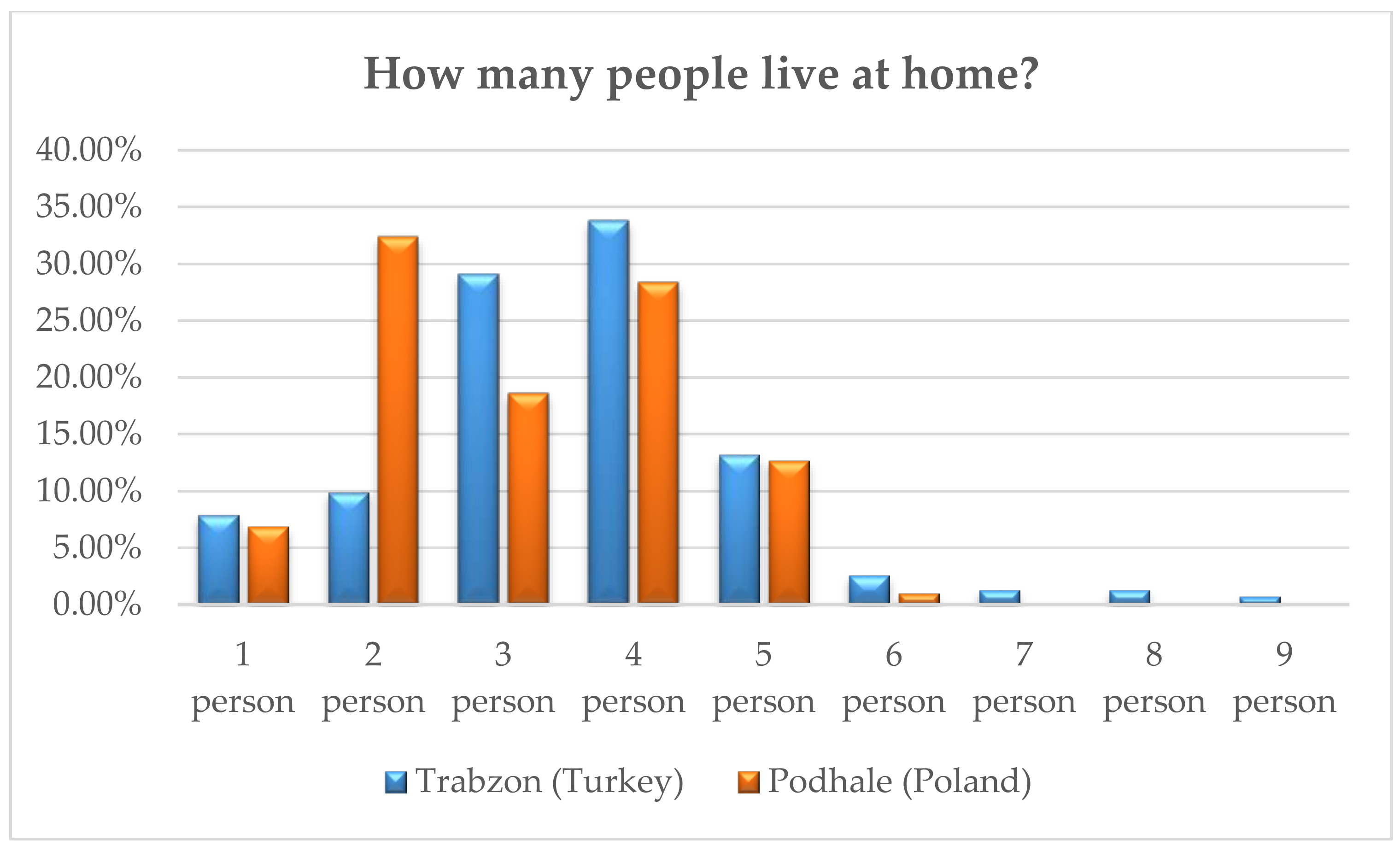 How many people live at home?

40.00%
35.00%
30.00%
25.00%
20.00%
15.00%
10.00%
5.00%
0.00%

1 person
2 person
3 person
4 person
5 person
6 person
7 person
8 person
9 person

Trabzon (Turkey)
Podhale (Poland)